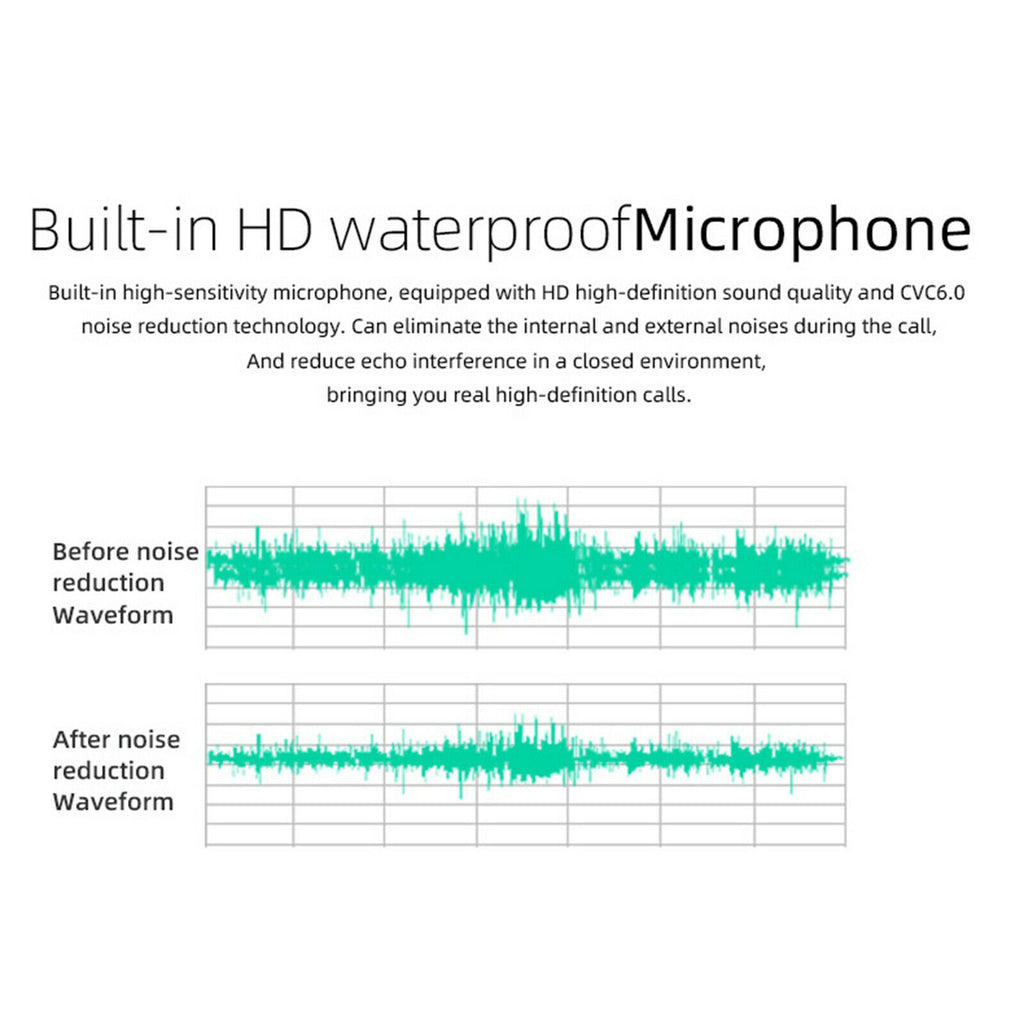 Built-in HD waterproofMicrophone

Built-in high-sensitivity microphone, equipped with HD high-definition sound quality and CVC6.0 noise reduction technology. Can eliminate the internal and external noises during the call, And reduce echo interference in a closed environment, bringing you real high-definition calls.

Before noise reduction Waveform

After noise reduction Waveform